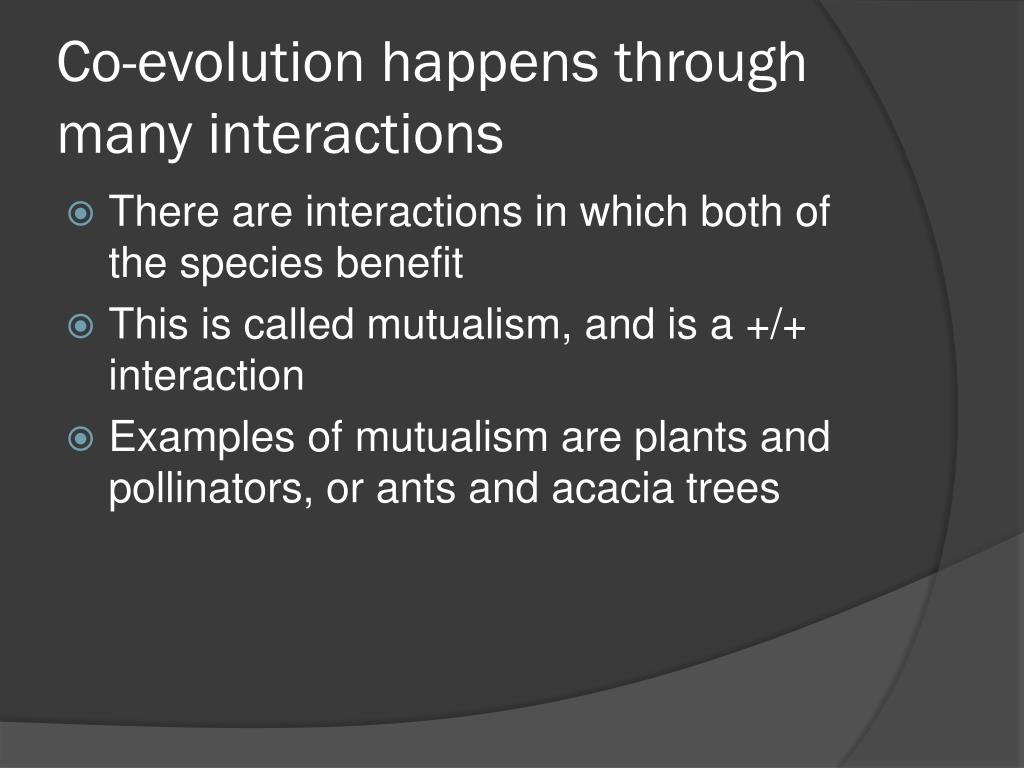 Co-evolution happens through many interactions

There are interactions in which both of the species benefit

This is called mutualism, and is a +/+ interaction

Examples of mutualism are plants and pollinators, or ants and acacia trees